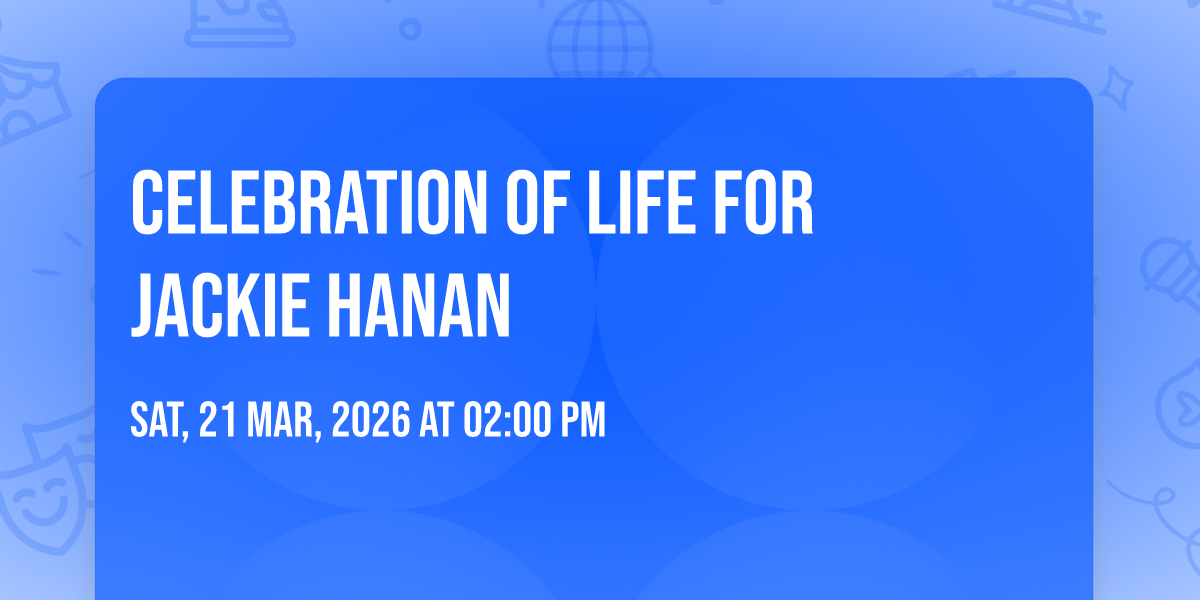 CELEBRATION OF LIFE FOR JACKIE HANAN

SAT, 21 MAR, 2026 AT 02:00 PM